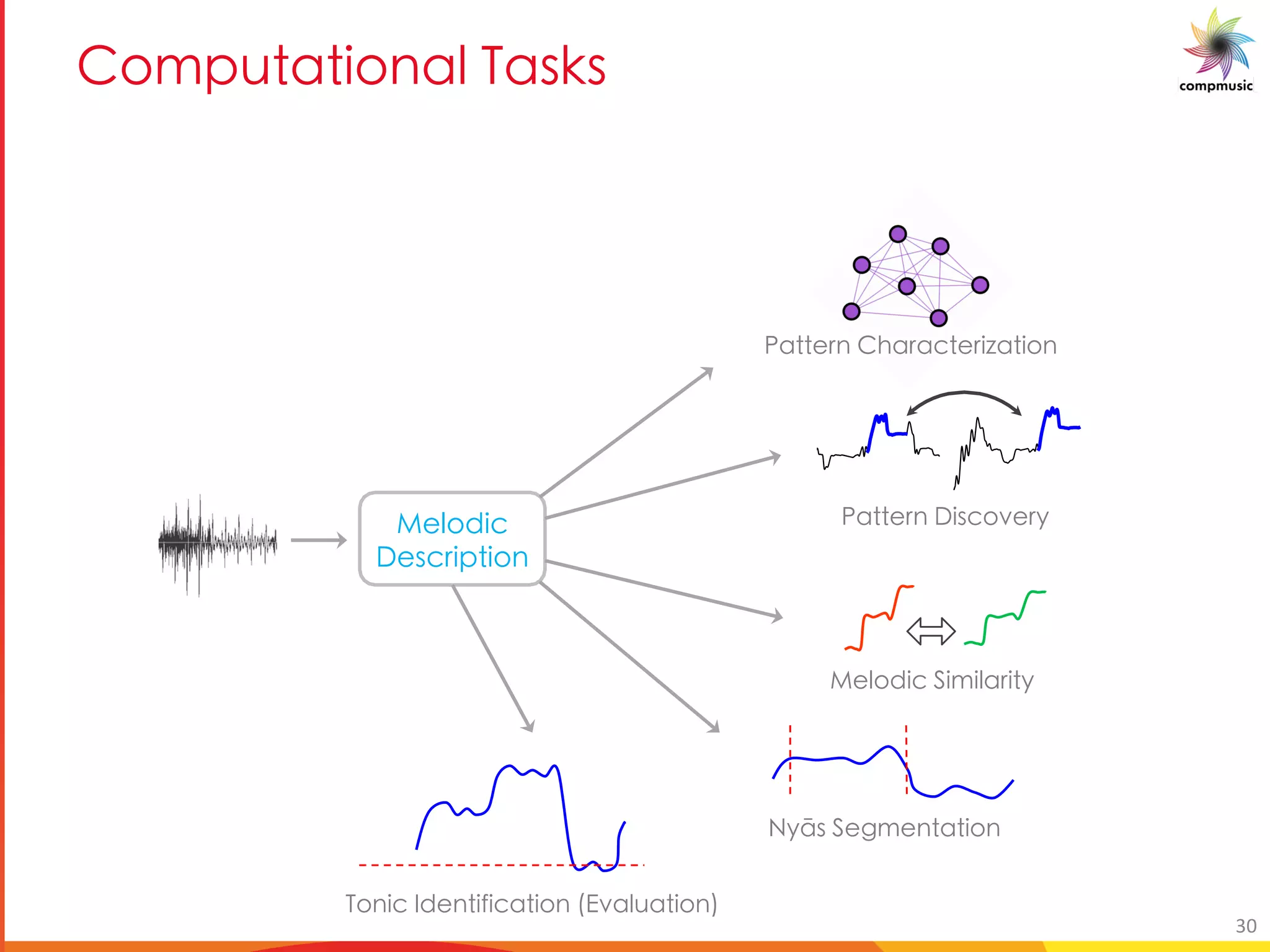 Computational Tasks

compmusic

Melodic Description

Pattern Characterization

Pattern Discovery

Melodic Similarity

Nyās Segmentation

Tonic Identification (Evaluation)

30